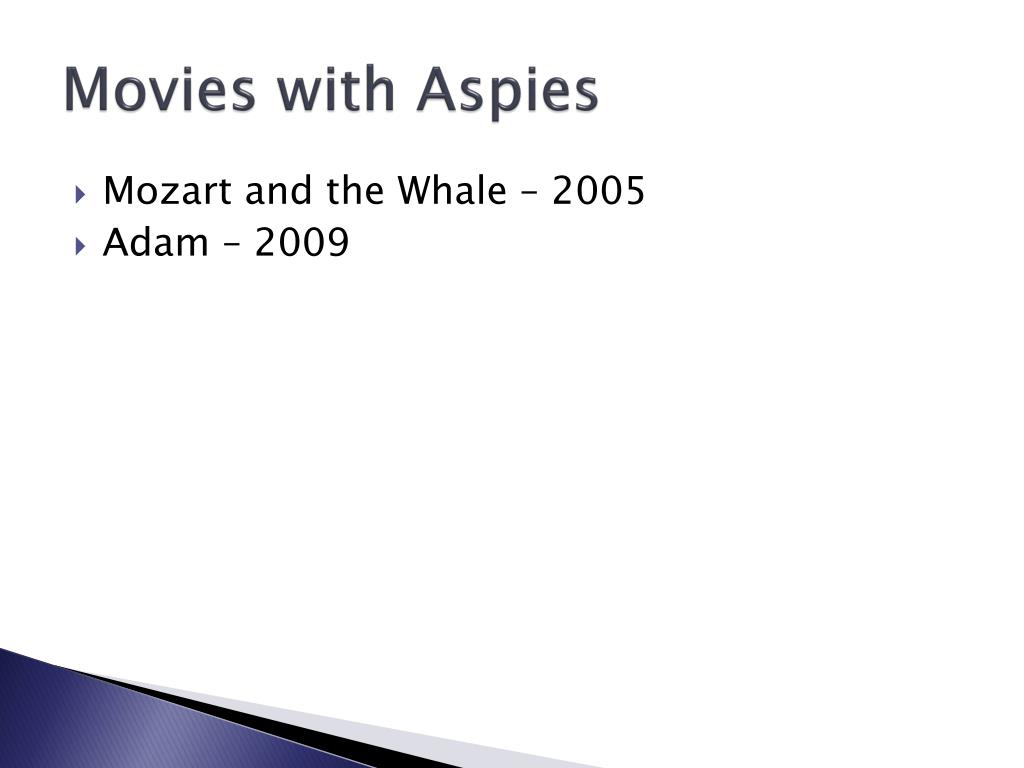 Movies with Aspies

Mozart and the Whale – 2005
Adam – 2009